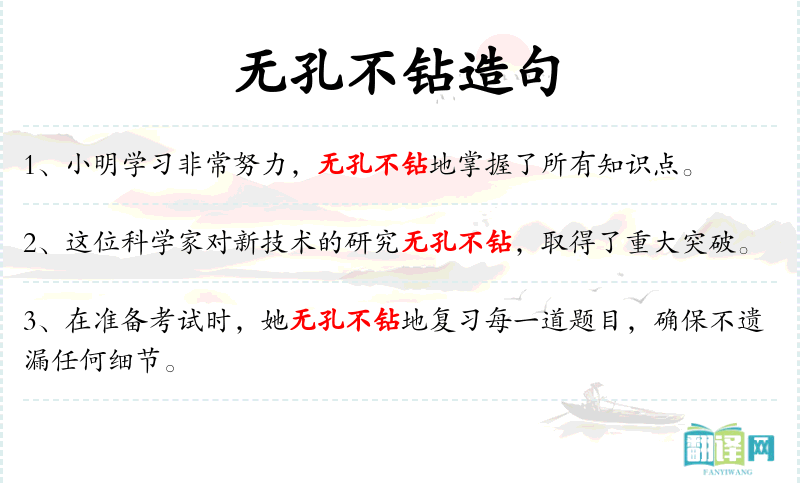 无孔不钻造句

1、小明学习非常努力，无孔不钻地掌握了所有知识点。

2、这位科学家对新技术的研究无孔不钻，取得了重大突破。

3、在准备考试时，她无孔不钻地复习每一道题目，确保不遗漏任何细节。

翻译网
FANYIWANG